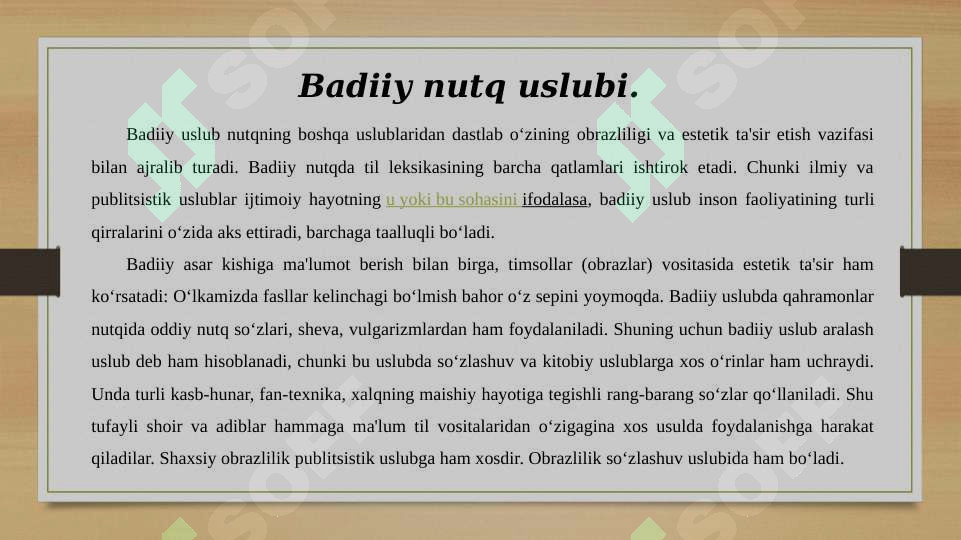 Badiiy nutq uslubi.

Badiiy uslub nutqning boshqa uslublaridan dastlab o‘zining obrazliligi va estetik ta'sir etish vazifasi bilan ajralib turadi. Badiiy nutqda til leksikasining barcha qatlamlari ishtirok etadi. Chunki ilmiy va publitsistik uslublar ijtimoiy hayotning u yoki bu sohasini ifodalasa, badiiy uslub inson faoliyatining turli qirralarini o‘zida aks ettiradi, barchaga taalluqli bo‘ladi.

Badiiy asar kishiga ma'lumot berish bilan birga, timsollar (obrazlar) vositasida estetik ta'sir ham ko‘rsatadi: O‘lkamizda fasllar kelinchagi bo‘lmish bahor o‘z sepini yoymoqda. Badiiy uslubda qahramonlar nutqida oddiy nutq so‘zlari, sheva, vulgarizmlardan ham foydalaniladi. Shuning uchun badiiy uslub aralash uslub deb ham hisoblanadi, chunki bu uslubda so‘zlashuv va kitobiy uslublarga xos o‘rinlar ham uchraydi. Unda turli kasb-hunar, fan-texnika, xalqning maishiy hayotiga tegishli rang-barang so‘zlar qo‘llaniladi. Shu tufayli shoir va adiblar hammaga ma'lum til vositalaridan o‘zigagina xos usulda foydalanishga harakat qiladilar. Shaxsiy obrazlilik publitsistik uslubga ham xosdir. Obrazlilik so‘zlashuv uslubida ham bo‘ladi.